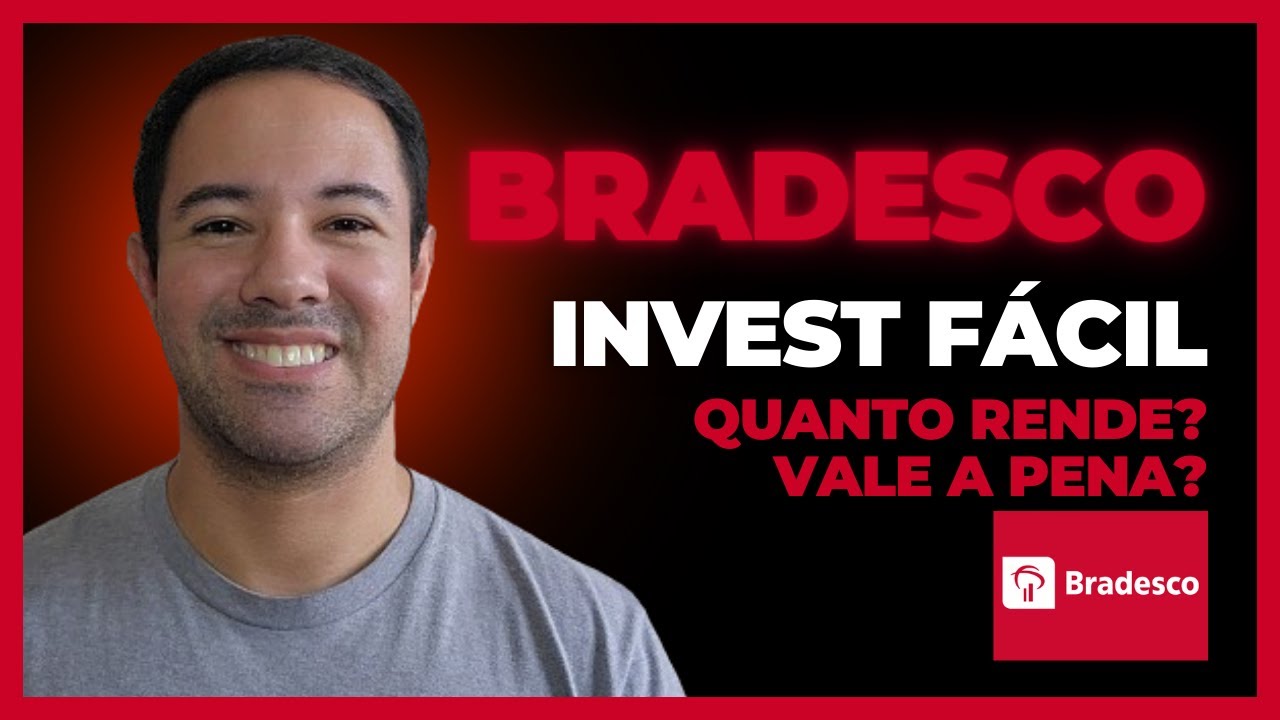 BRADESCO

INVEST FÁCIL

QUANTO RENDE?
VALE A PENA?

Bradesco